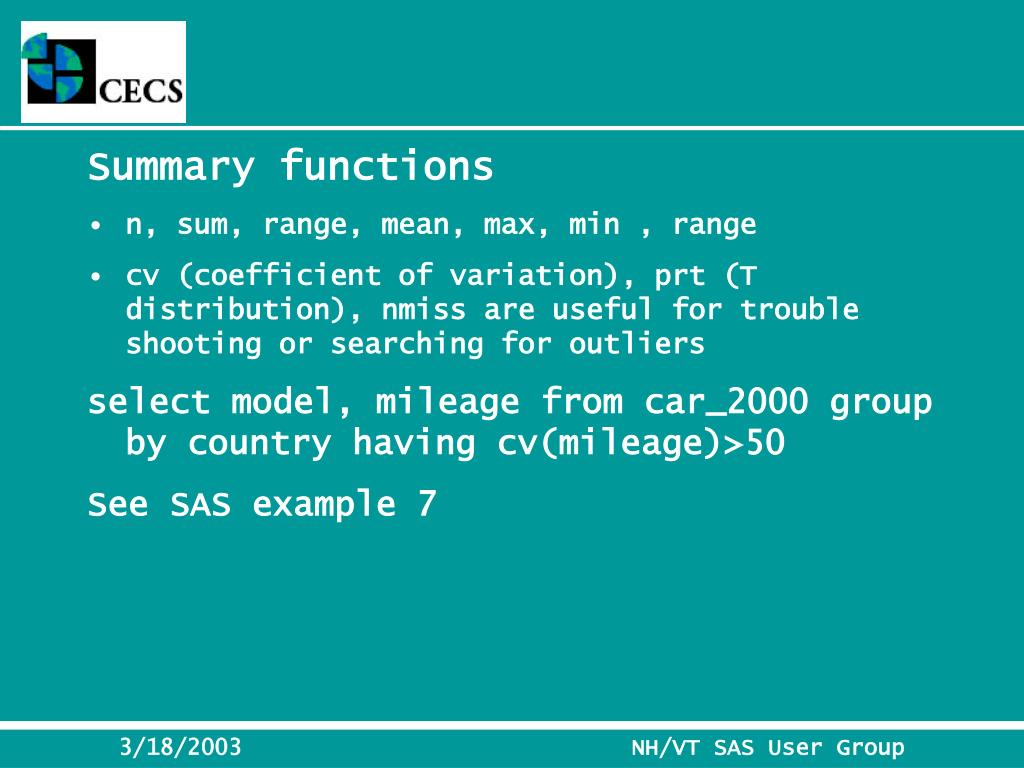 CECS

Summary functions

• n, sum, range, mean, max, min , range

• cv (coefficient of variation), prt (T distribution), nmiss are useful for trouble shooting or searching for outliers

select model, mileage from car_2000 group by country having cv(mileage)>50

See SAS example 7

3/18/2003

NH/VT SAS User Group